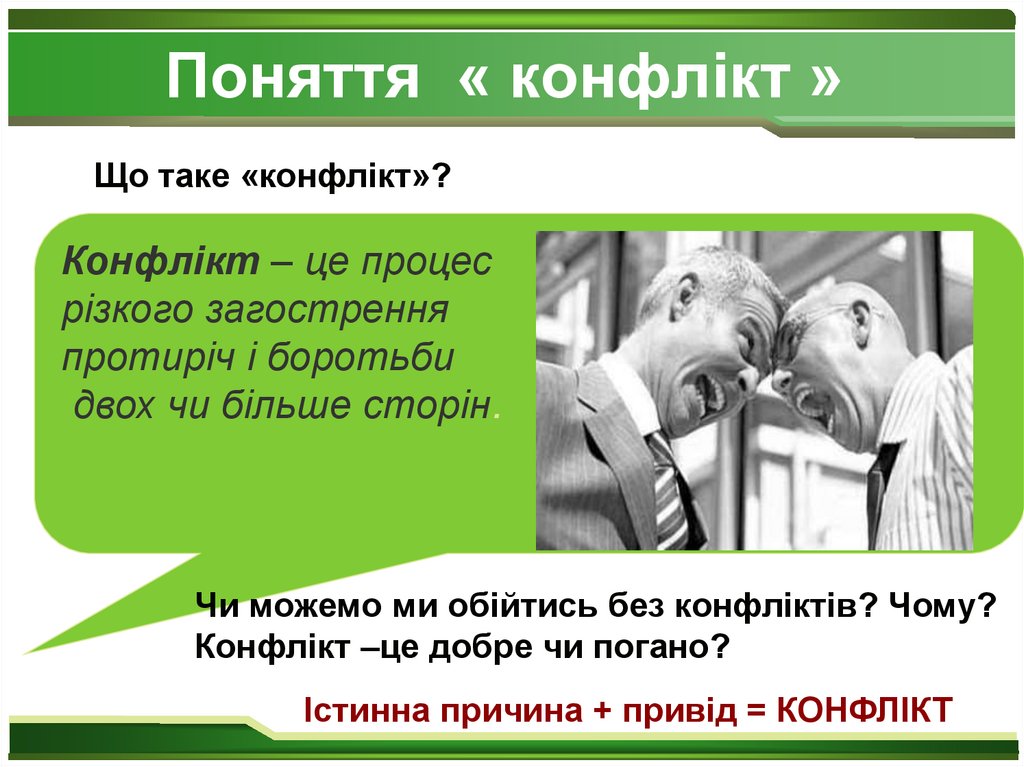 Поняття « конфлікт »

Що таке «конфлікт»?

Конфлікт – це процес різкого загострення протиріч і боротьби двох чи більше сторін.

Чи можемо ми обійтись без конфліктів? Чому?
Конфлікт –це добре чи погано?

Істинна причина + привід = КОНФЛІКТ